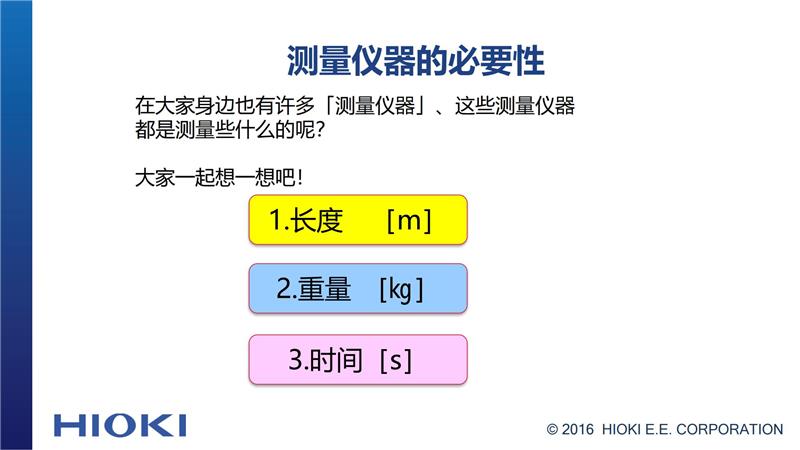 测量仪器的必要性

在大家身边也有许多「测量仪器」、这些测量仪器都是测量些什么的呢?

大家一起想一想吧!

1.长度 [m]

2.重量 [kg]

3.时间 [s]

HIOKI

© 2016 HIOKI E.E. CORPORATION